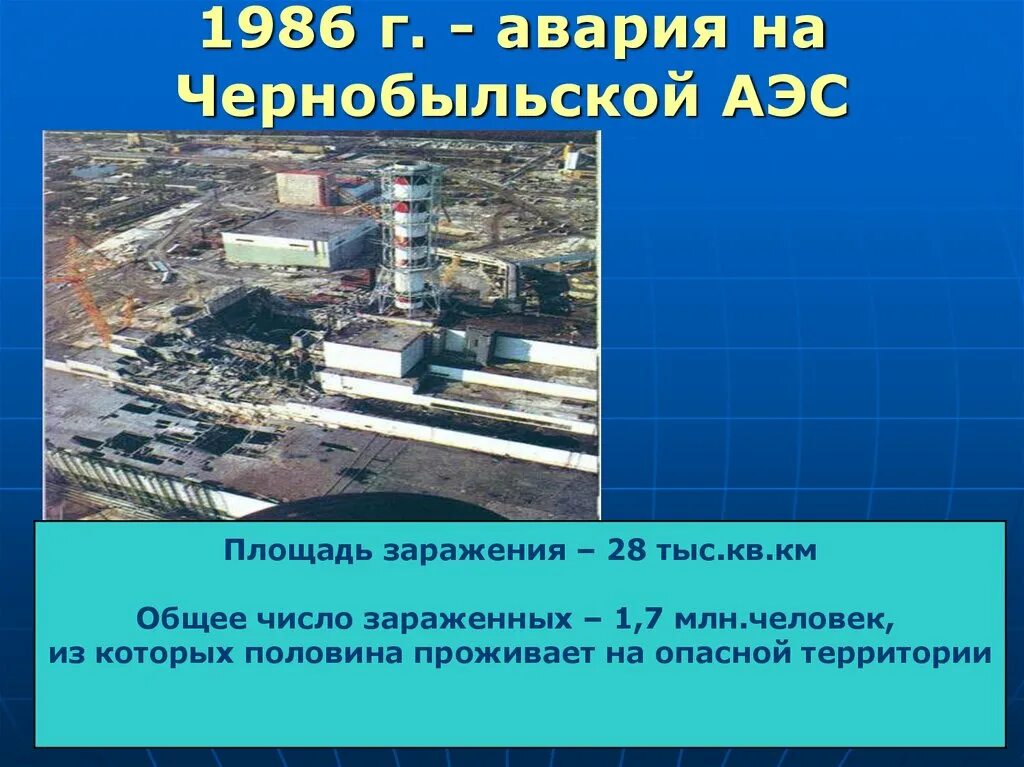 1986 г. - авария на Чернобыльской АЭС

Площадь заражения – 28 тыс.кв.км

Общее число зараженных – 1,7 млн.человек, из которых половина проживает на опасной территории